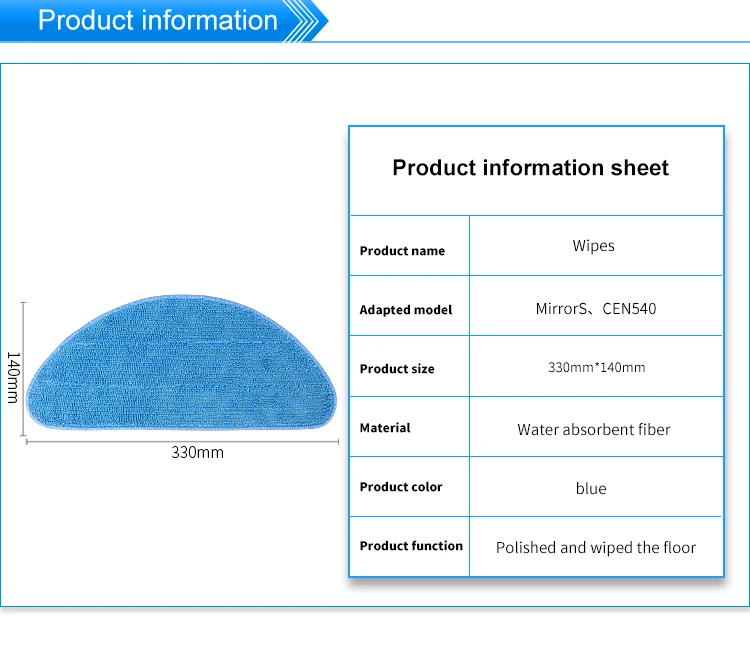 Product information

140mm

330mm

Product information sheet

| Product name | Wipes |
|---|---|
| Adapted model | MirrorS、CEN540 |
| Product size | 330mm*140mm |
| Material | Water absorbent fiber |
| Product color | blue |
| Product function | Polished and wiped the floor |